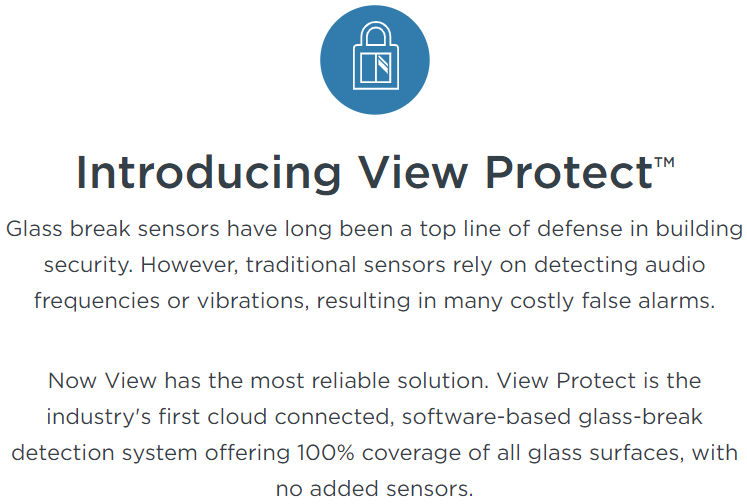 Introducing View Protect™

Glass break sensors have long been a top line of defense in building security. However, traditional sensors rely on detecting audio frequencies or vibrations, resulting in many costly false alarms.

Now View has the most reliable solution. View Protect is the industry's first cloud connected, software-based glass-break detection system offering 100% coverage of all glass surfaces, with no added sensors.